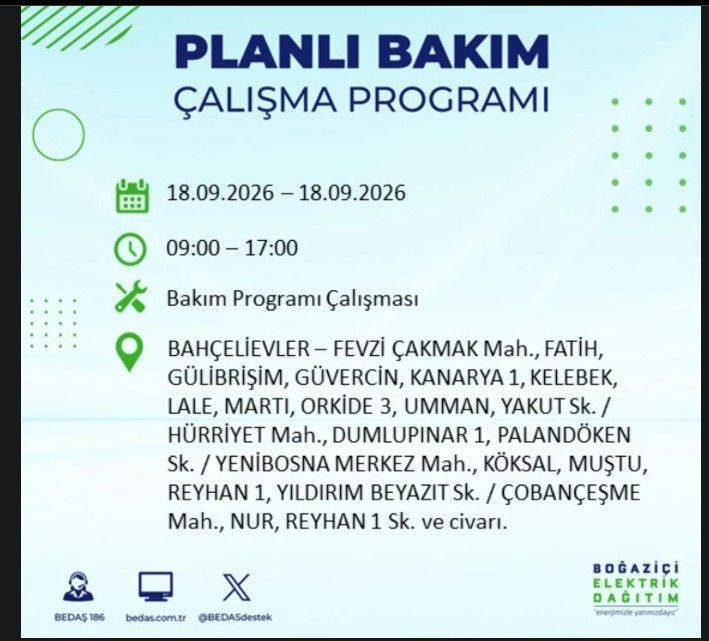 PLANLI BAKIM
ÇALIŞMA PROGRAMI

18.09.2026 – 18.09.2026

09:00 – 17:00

Bakım Programı Çalışması

BAHÇELİEVLER – FEVZİ ÇAKMAK Mah., FATİH, GÜLİBRİŞİM, GÜVERCİN, KANARYA 1, KELEBEK, LALE, MARTI, ORKİDE 3, UMMAN, YAKUT Sk. / HÜRRİYET Mah., DUMLUPINAR 1, PALANDÖKEN Sk. / YENİBOSNA MERKEZ Mah., KÖKSAL, MUŞTU, REYHAN 1, YILDIRIM BEYAZIT Sk. / ÇOBANÇEŞME Mah., NUR, REYHAN 1 Sk. ve civarı.

BEDAŞ 186
bedas.com.tr
@BEDASdestek

BOĞAZİÇİ ELEKTRİK DAĞITIM
"enerjimizle yanınızdayız"